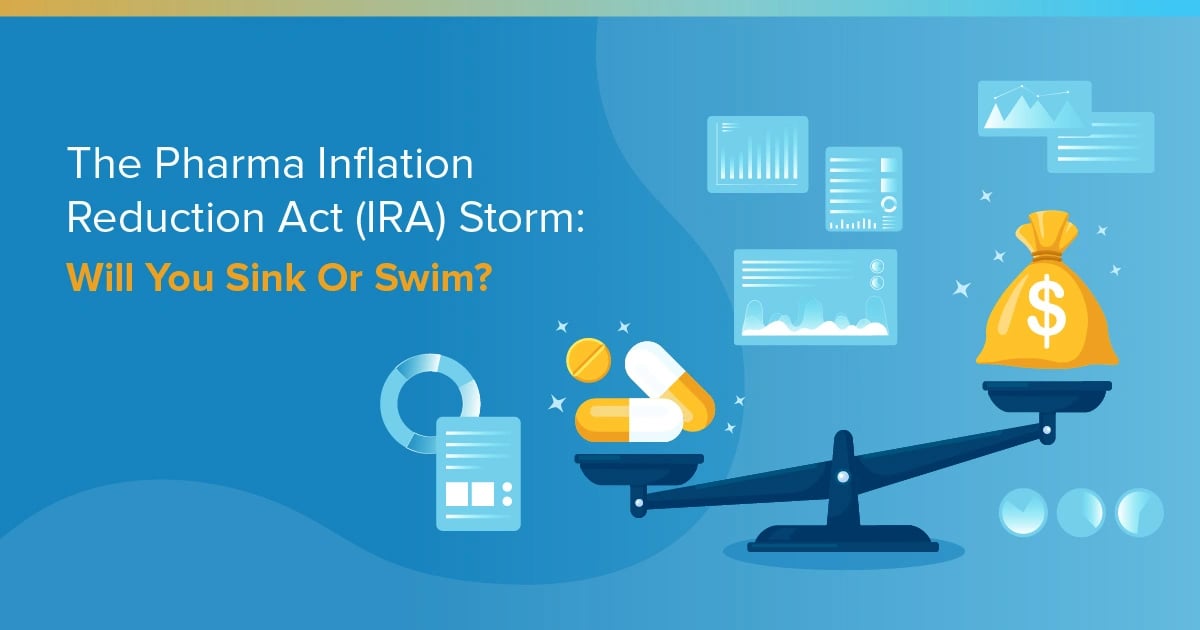 The Pharma Inflation Reduction Act (IRA) Storm:
Will You Sink Or Swim?

$